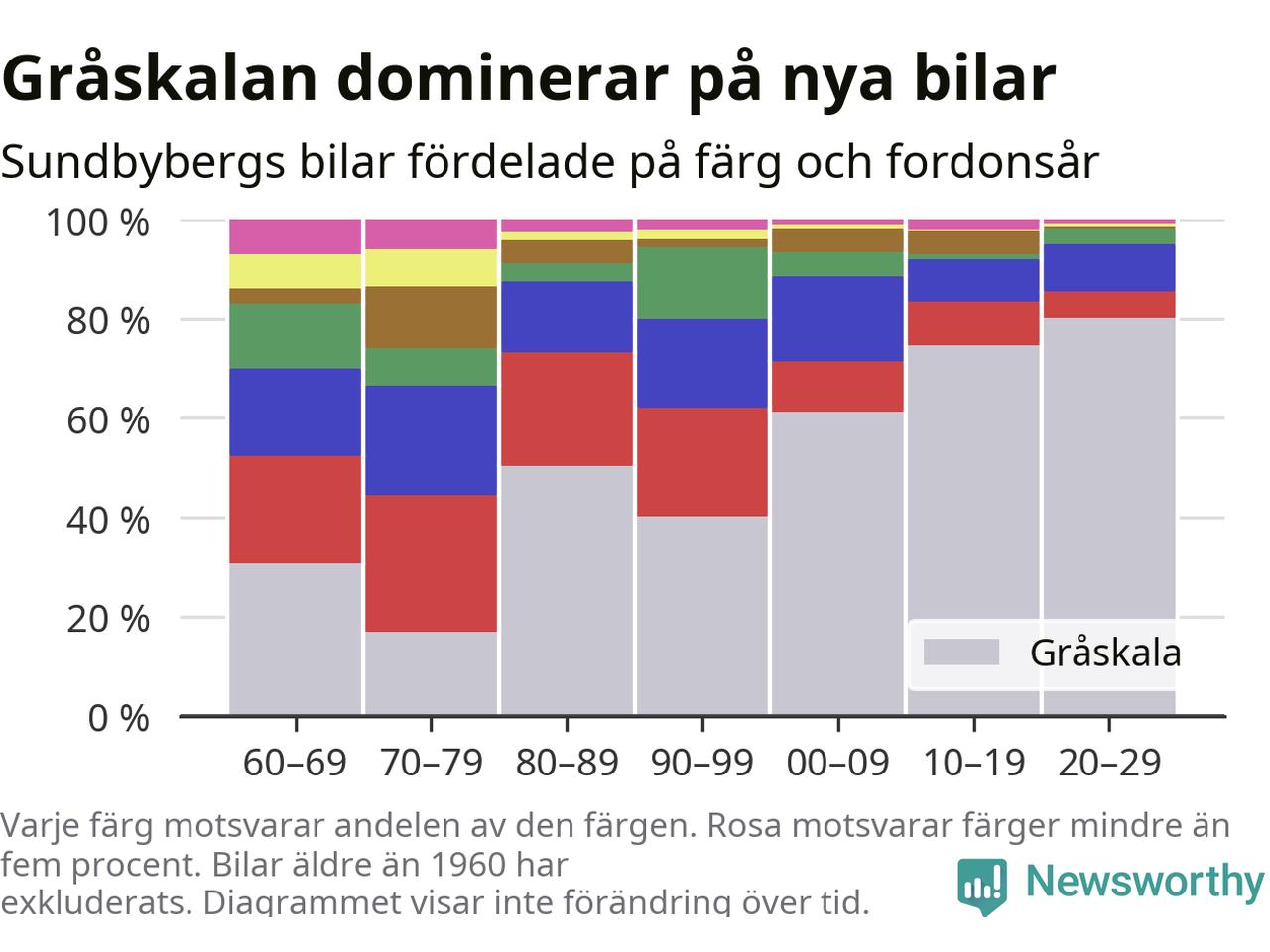 Gråskalan dominerar på nya bilar

Sundbybergs bilar fördelade på färg och fordonsår

100 %
80 %
60 %
40 %
20 %
0 %

Gråskala

60–69
70–79
80–89
90–99
00–09
10–19
20–29

Varje färg motsvarar andelen av den färgen. Rosa motsvarar färger mindre än fem procent. Bilar äldre än 1960 har exkluderats. Diagrammet visar inte förändring över tid.

Newsworthy